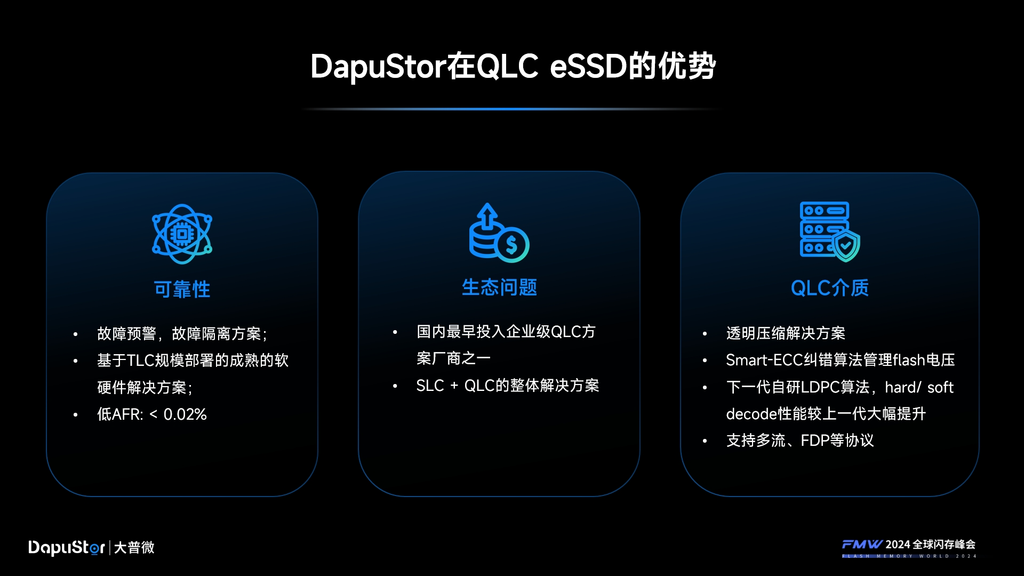 DapuStor在QLC eSSD的优势

可靠性

• 故障预警，故障隔离方案；
• 基于TLC规模部署的成熟的软硬件解决方案；
• 低AFR: < 0.02%

生态问题

• 国内最早投入企业级QLC方案厂商之一
• SLC + QLC的整体解决方案

QLC介质

• 透明压缩解决方案
• Smart-ECC纠错算法管理flash电压
• 下一代自研LDPC算法，hard/ soft decode性能较上一代大幅提升
• 支持多流、FDP等协议

DapuStor | 大普微

FMW 2024 全球闪存峰会
FLASH MEMORY WORLD 2024